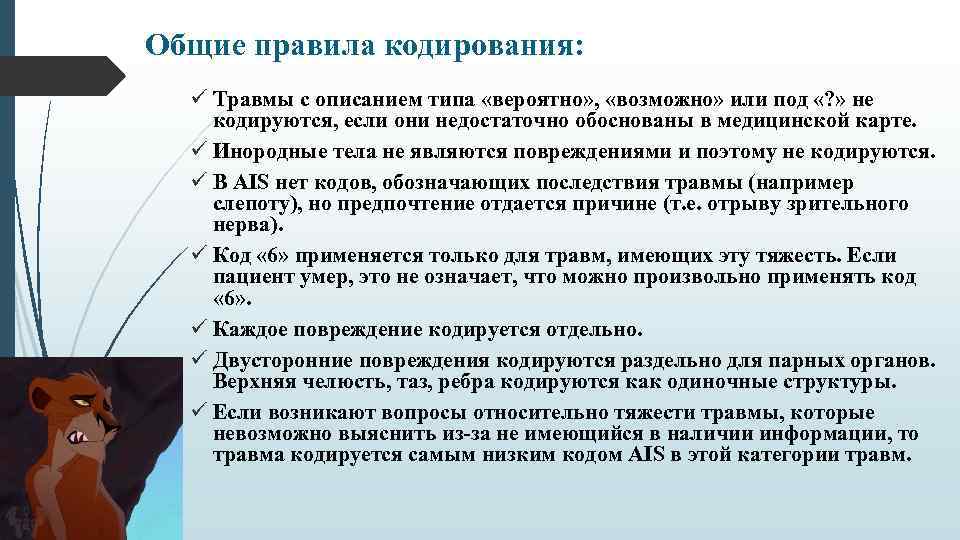 Общие правила кодирования:

✓ Травмы с описанием типа «вероятно», «возможно» или под «?» не кодируются, если они недостаточно обоснованы в медицинской карте.

✓ Инородные тела не являются повреждениями и поэтому не кодируются.

✓ В AIS нет кодов, обозначающих последствия травмы (например слепоту), но предпочтение отдается причине (т.е. отрыву зрительного нерва).

✓ Код «6» применяется только для травм, имеющих эту тяжесть. Если пациент умер, это не означает, что можно произвольно применять код «6».

✓ Каждое повреждение кодируется отдельно.

✓ Двусторонние повреждения кодируются раздельно для парных органов. Верхняя челюсть, таз, ребра кодируются как одиночные структуры.

✓ Если возникают вопросы относительно тяжести травмы, которые невозможно выяснить из-за не имеющийся в наличии информации, то травма кодируется самым низким кодом AIS в этой категории травм.